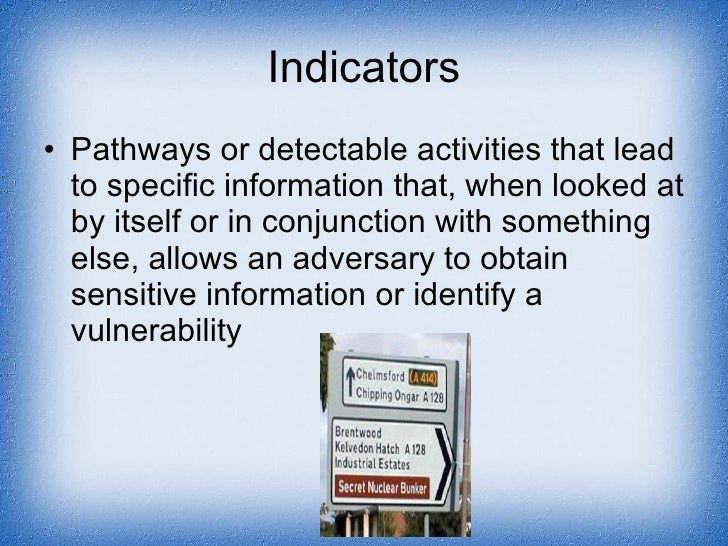 Indicators

• Pathways or detectable activities that lead to specific information that, when looked at by itself or in conjunction with something else, allows an adversary to obtain sensitive information or identify a vulnerability

Chelmsford (A 414)
Chipping Ongar A 128

Brentwood
Kelvedon Hatch A 128
Industrial Estates
Secret Nuclear Bunker